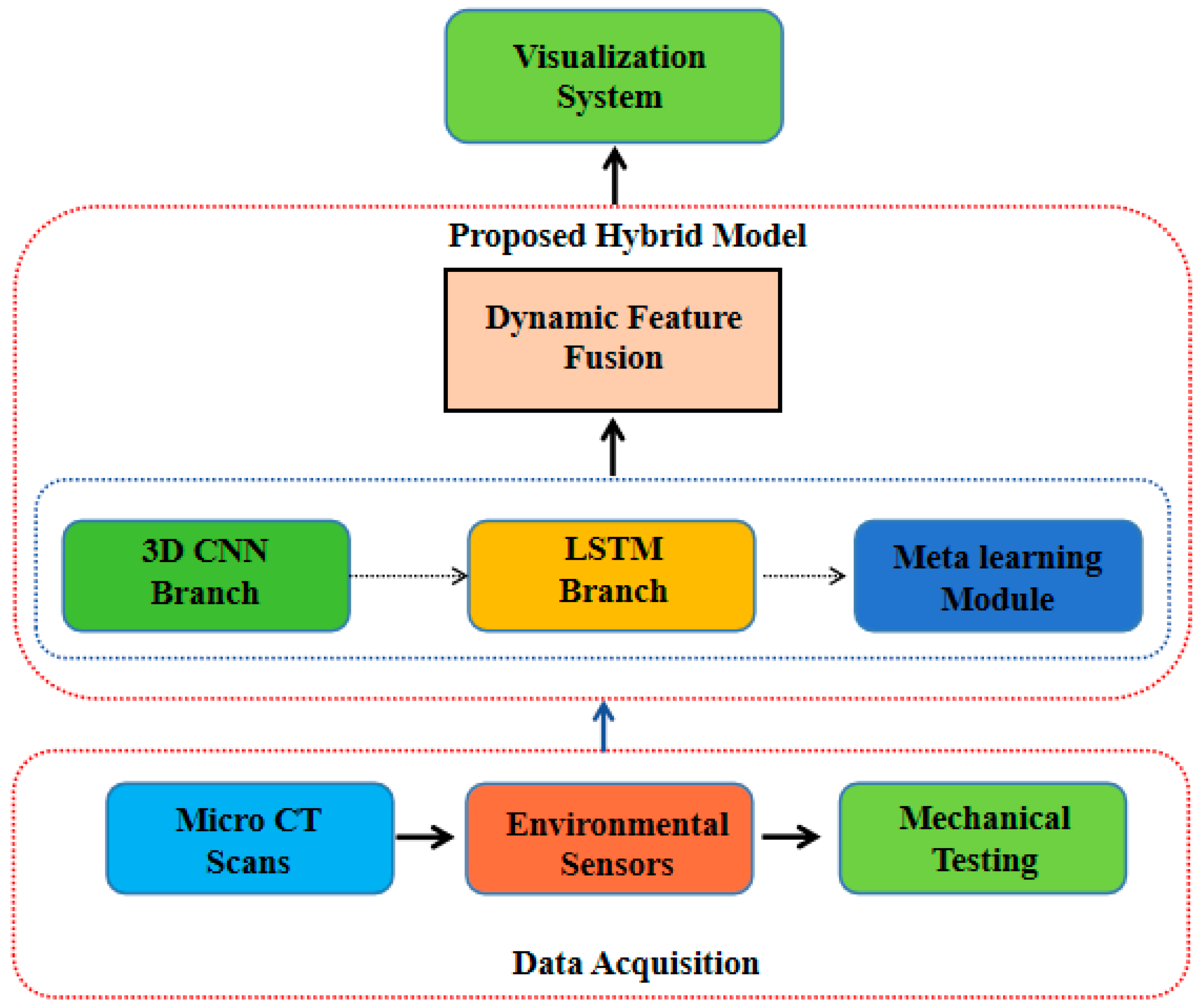 Visualization System

Proposed Hybrid Model

Dynamic Feature Fusion

3D CNN Branch

LSTM Branch

Meta learning Module

Micro CT Scans

Environmental Sensors

Mechanical Testing

Data Acquisition